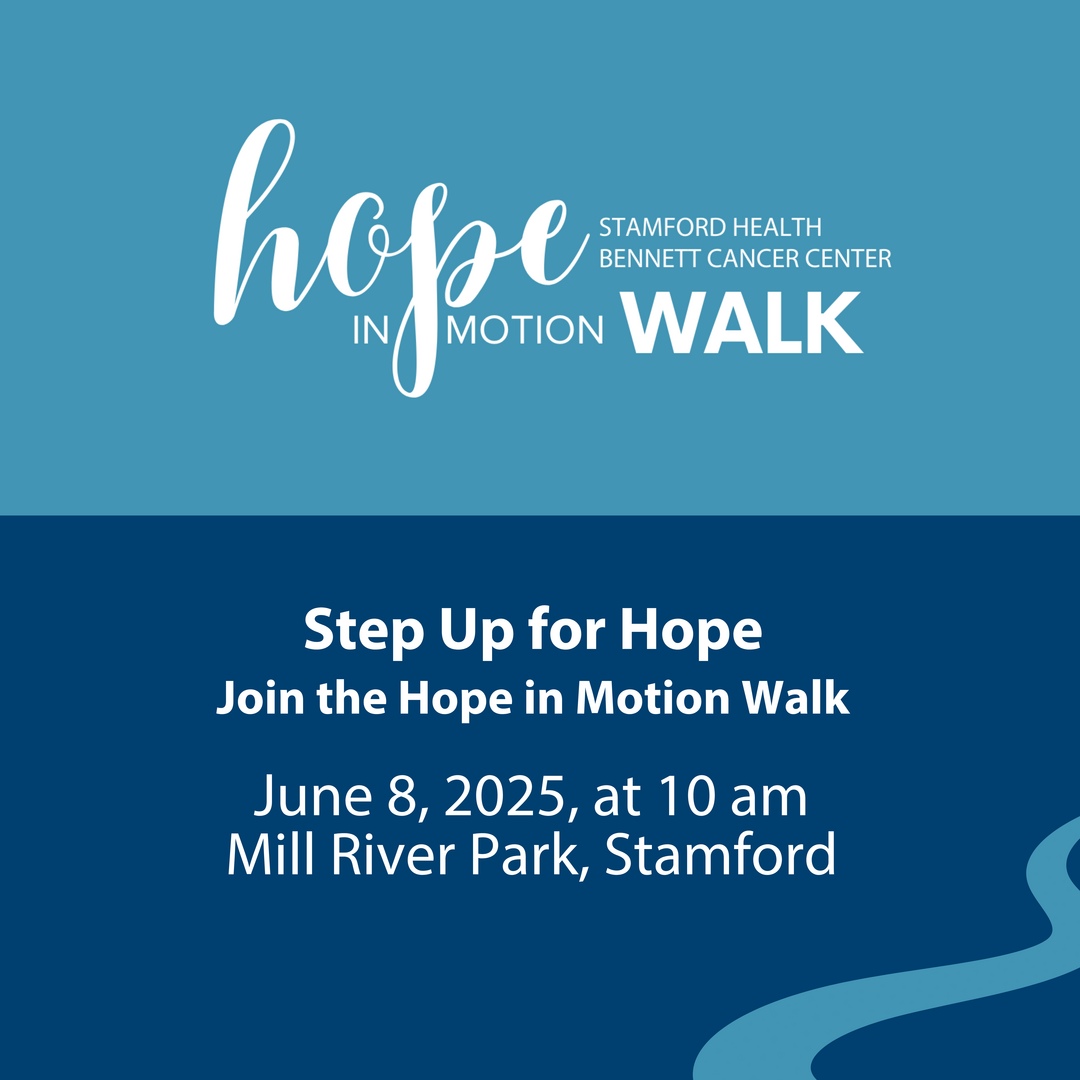 hope
STAMFORD HEALTH
BENNETT CANCER CENTER
IN MOTION WALK

Step Up for Hope
Join the Hope in Motion Walk

June 8, 2025, at 10 am
Mill River Park, Stamford